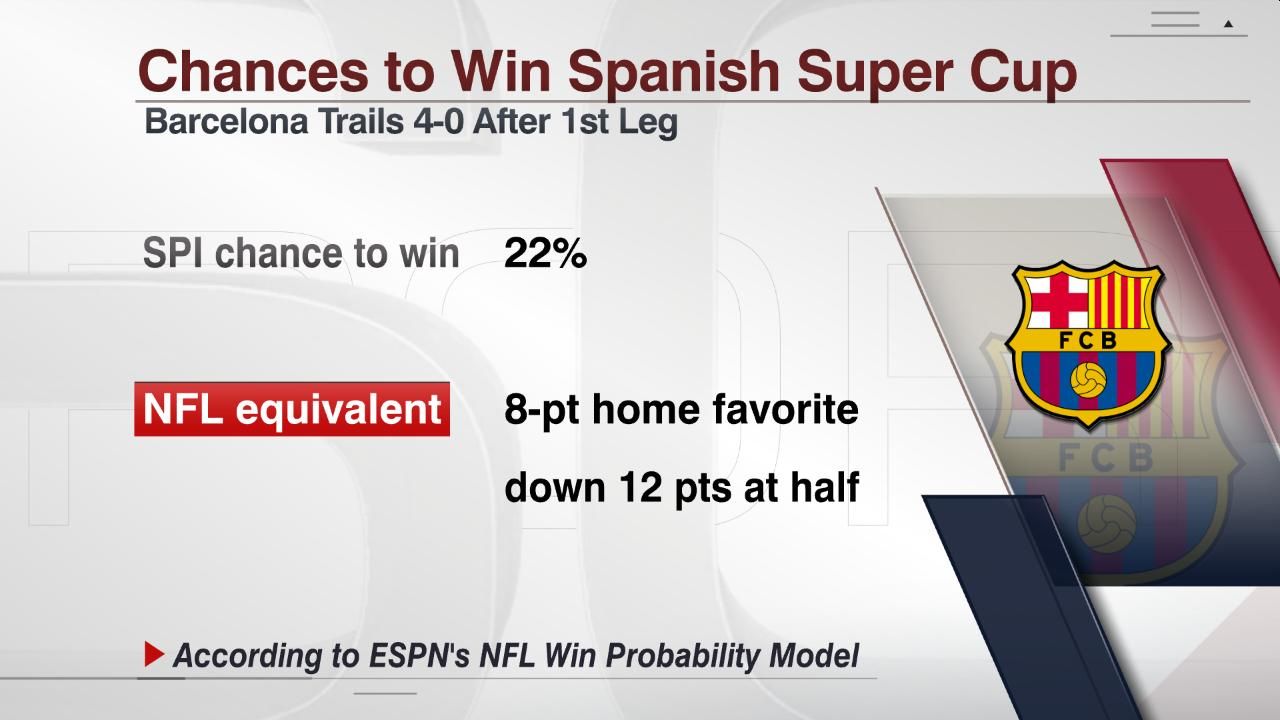 Chances to Win Spanish Super Cup
Barcelona Trails 4-0 After 1st Leg

SPI chance to win 22%

NFL equivalent 8-pt home favorite down 12 pts at half

FCB

FCB

According to ESPN's NFL Win Probability Model